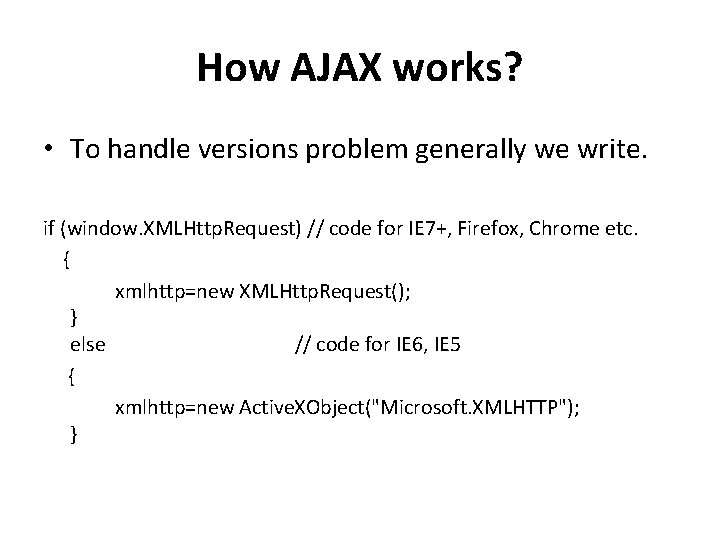 How AJAX works?

• To handle versions problem generally we write.

if (window.XMLHttpRequest) // code for IE7+, Firefox, Chrome etc.
{
xmlhttp=new XMLHttpRequest();
}
else // code for IE6, IE5
{
xmlhttp=new ActiveXObject("Microsoft.XMLHTTP");
}